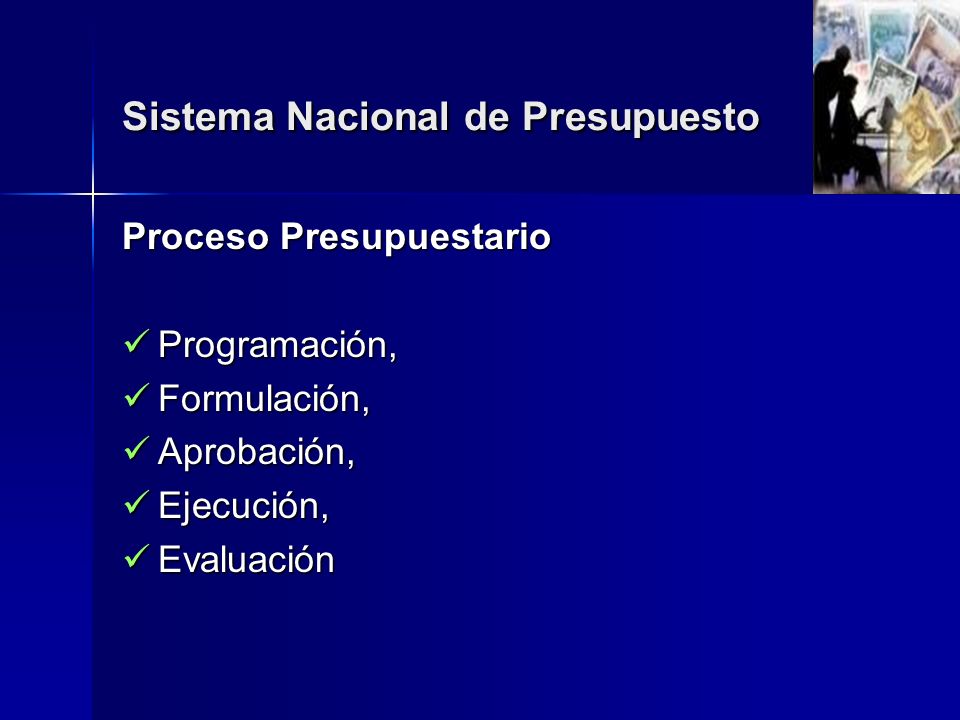 Sistema Nacional de Presupuesto

Proceso Presupuestario

✓ Programación,
✓ Formulación,
✓ Aprobación,
✓ Ejecución,
✓ Evaluación